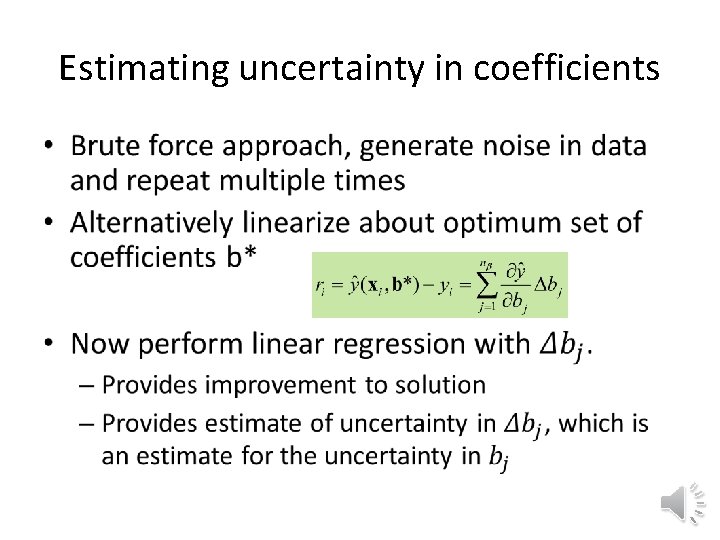 Estimating uncertainty in coefficients

• Brute force approach, generate noise in data and repeat multiple times

• Alternatively linearize about optimum set of coefficients b*

$r_i = \hat{y}(\mathbf{x}_i, \mathbf{b}^*) - y_i = \sum_{j=1}^{n_\beta} \frac{\partial \hat{y}}{\partial b_j} \Delta b_j$

• Now perform linear regression with $\Delta b_j$.

– Provides improvement to solution

– Provides estimate of uncertainty in $\Delta b_j$, which is an estimate for the uncertainty in $b_j$